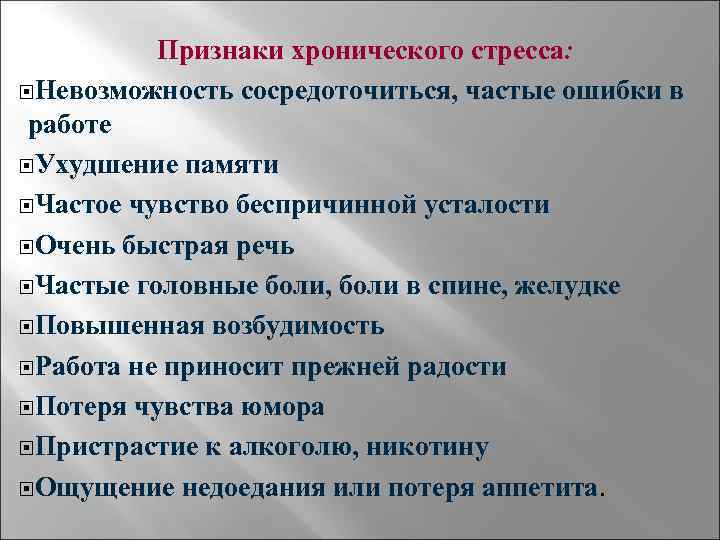 Признаки хронического стресса:

Невозможность сосредоточиться, частые ошибки в работе

Ухудшение памяти

Частое чувство беспричинной усталости

Очень быстрая речь

Частые головные боли, боли в спине, желудке

Повышенная возбудимость

Работа не приносит прежней радости

Потеря чувства юмора

Пристрастие к алкоголю, никотину

Ощущение недоедания или потеря аппетита.